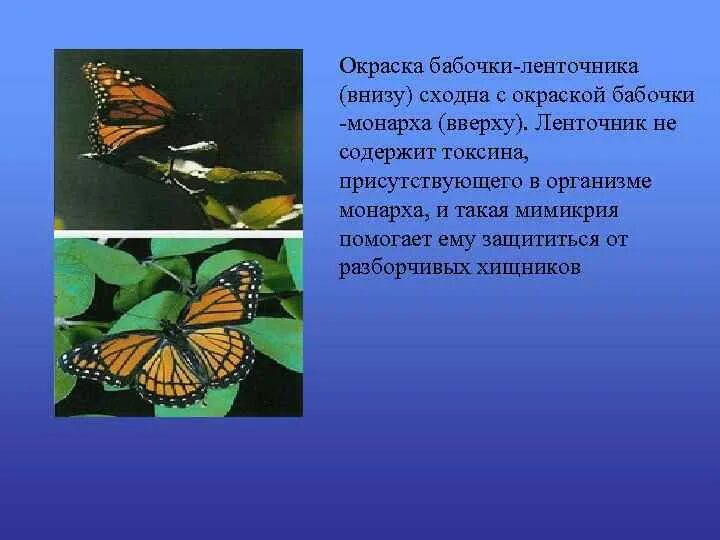 Окраска бабочки-ленточника (внизу) сходна с окраской бабочки -монарха (вверху). Ленточник не содержит токсина, присутствующего в организме монарха, и такая мимикрия помогает ему защититься от разборчивых хищников